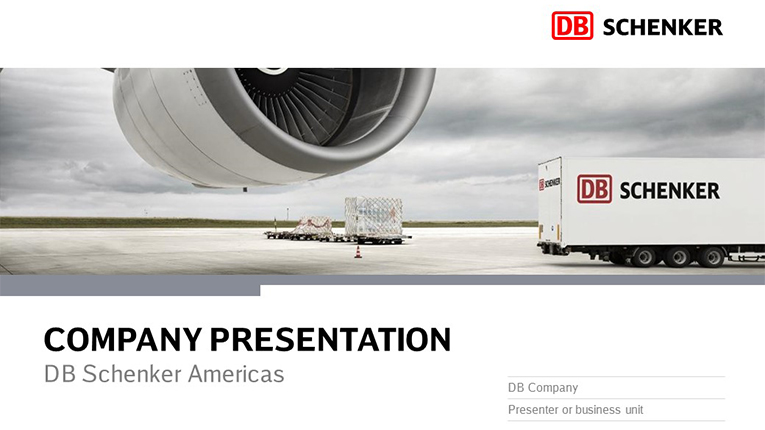 DB SCHENKER

DB SCHENKER

DB SCHENKER

COMPANY PRESENTATION
DB Schenker Americas

DB Company
Presenter or business unit